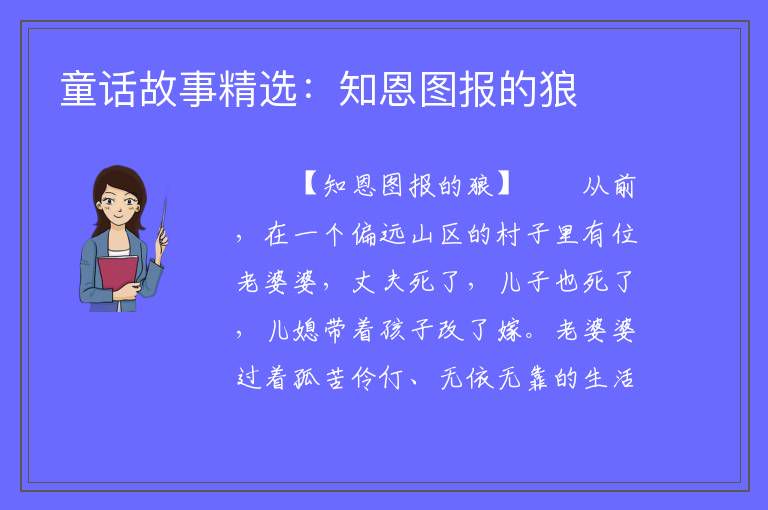 童话故事精选：知恩图报的狼

【知恩图报的狼】　　从前，在一个偏远山区的村子里有位老婆婆，丈夫死了，儿子也死了，儿媳带着孩子改了嫁。老婆婆过着孤苦伶仃、无依无靠的生活